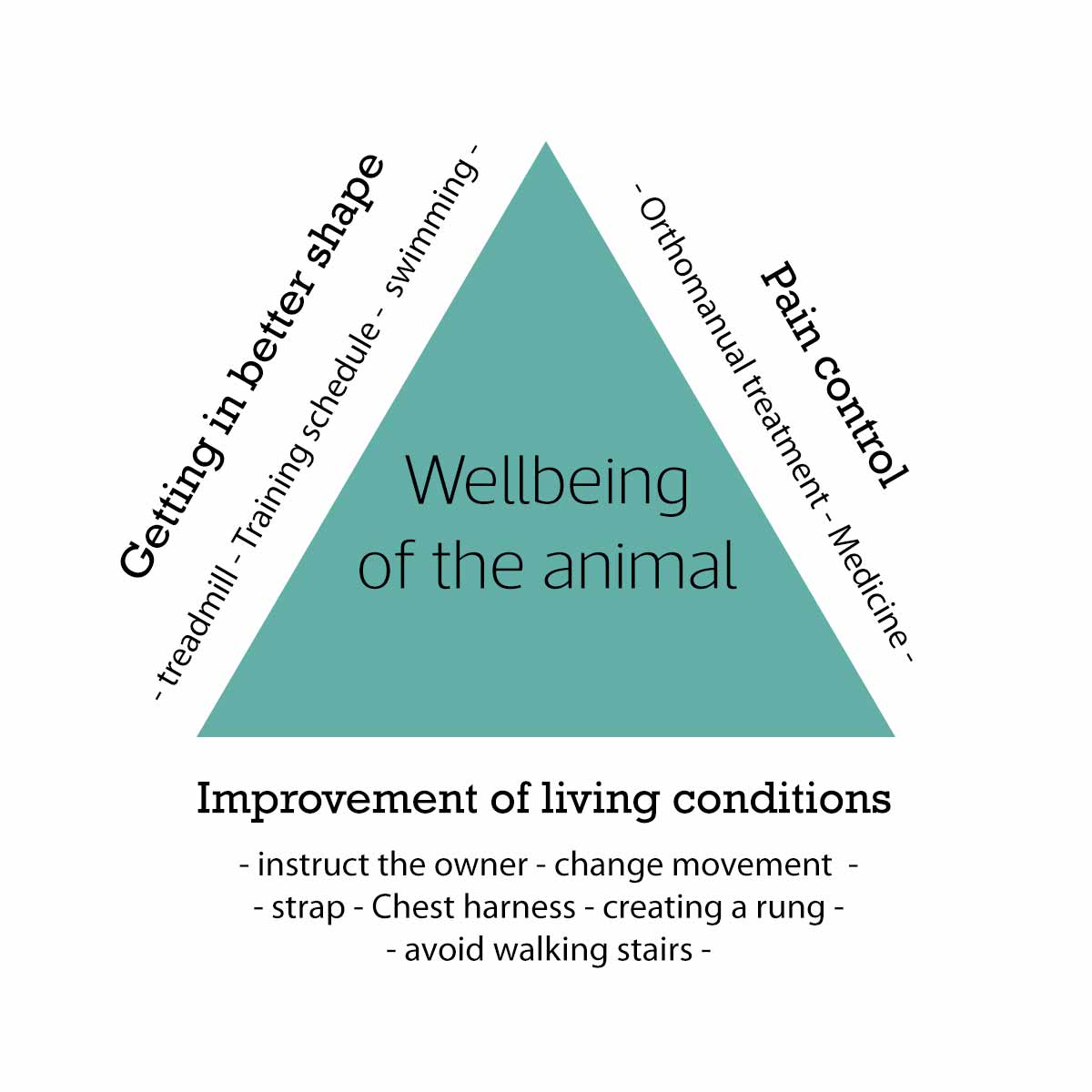 Getting in better shape

- treadmill - Training schedule - swimming -

Wellbeing of the animal

Pain control

- Orthomanual treatment - Medicine -

Improvement of living conditions

- instruct the owner - change movement -
- strap - Chest harness - creating a rung -
- avoid walking stairs -